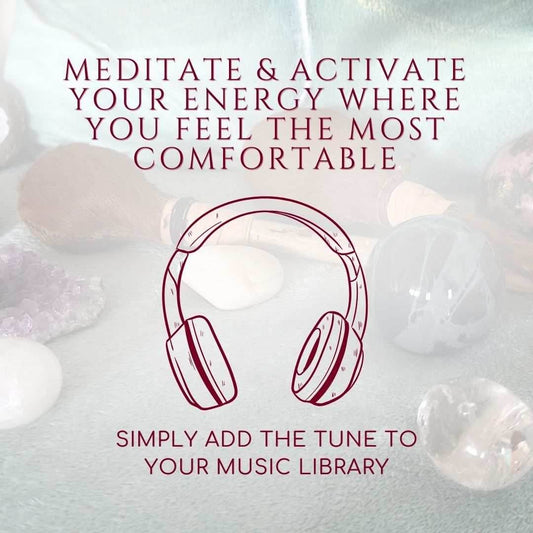 MEDITATE & ACTIVATE YOUR ENERGY WHERE YOU FEEL THE MOST COMFORTABLE

SIMPLY ADD THE TUNE TO YOUR MUSIC LIBRARY